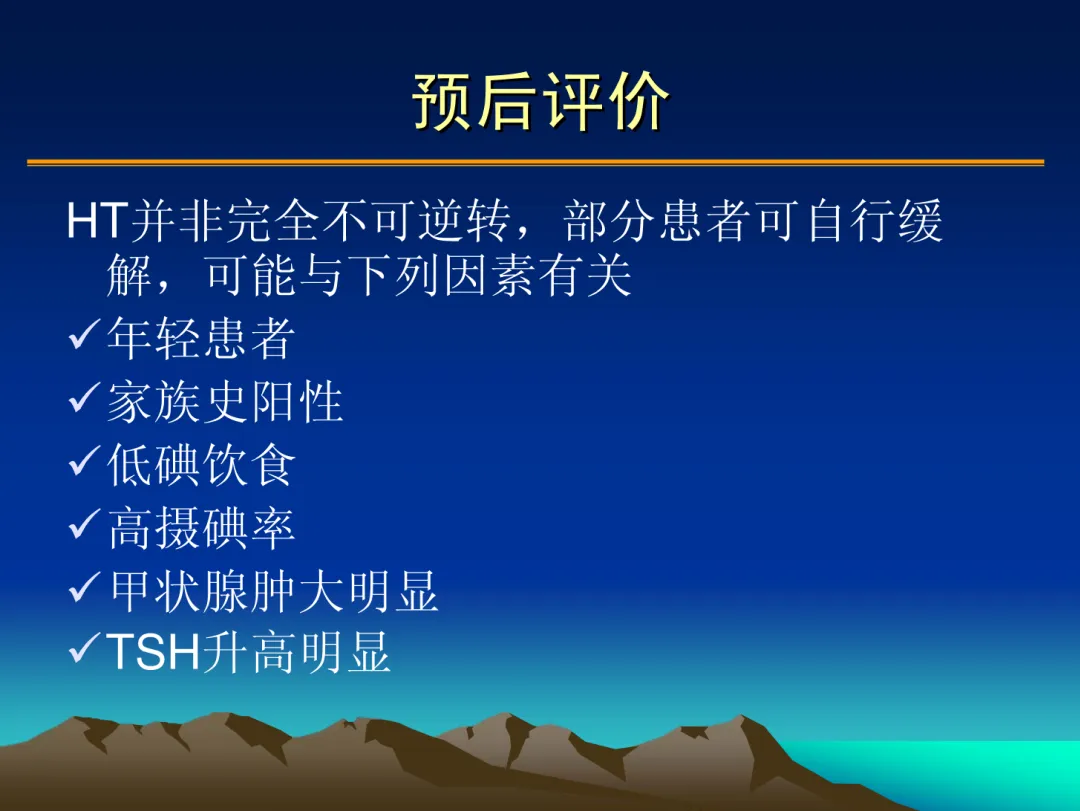 预后评价

HT并非完全不可逆转，部分患者可自行缓解，可能与下列因素有关

✓年轻患者
✓家族史阳性
✓低碘饮食
✓高摄碘率
✓甲状腺肿大明显
✓TSH升高明显